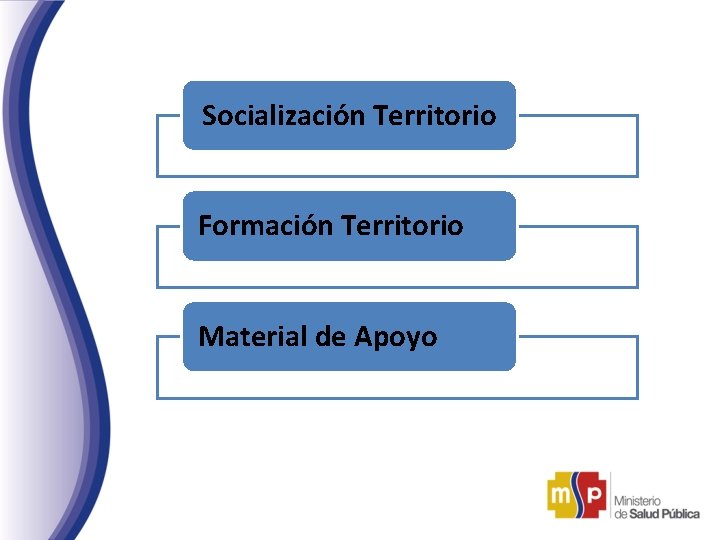 Socialización Territorio

Formación Territorio

Material de Apoyo

msp Ministerio de Salud Pública